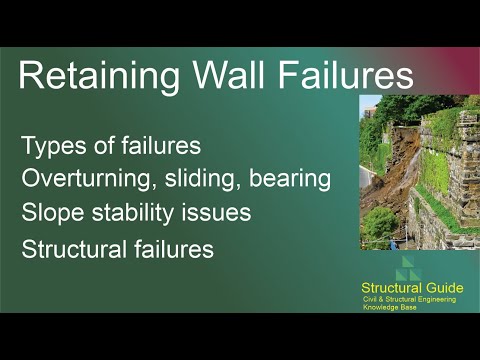 Retaining Wall Failures

Types of failures
Overturning, sliding, bearing
Slope stability issues
Structural failures

Structural Guide
Civil & Structural Engineering
Knowledge Base